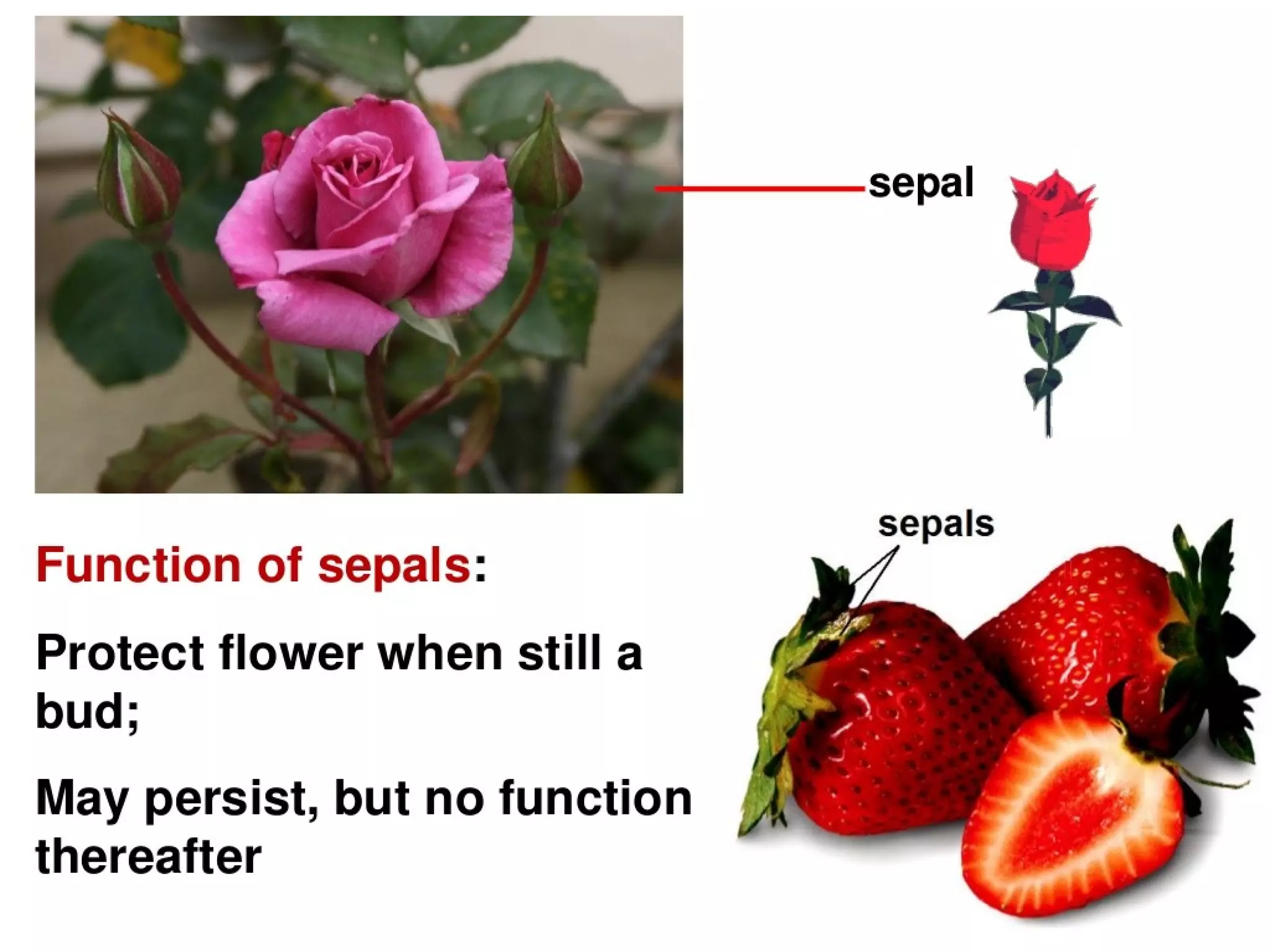 sepal

sepals

Function of sepals:

Protect flower when still a bud;

May persist, but no function thereafter